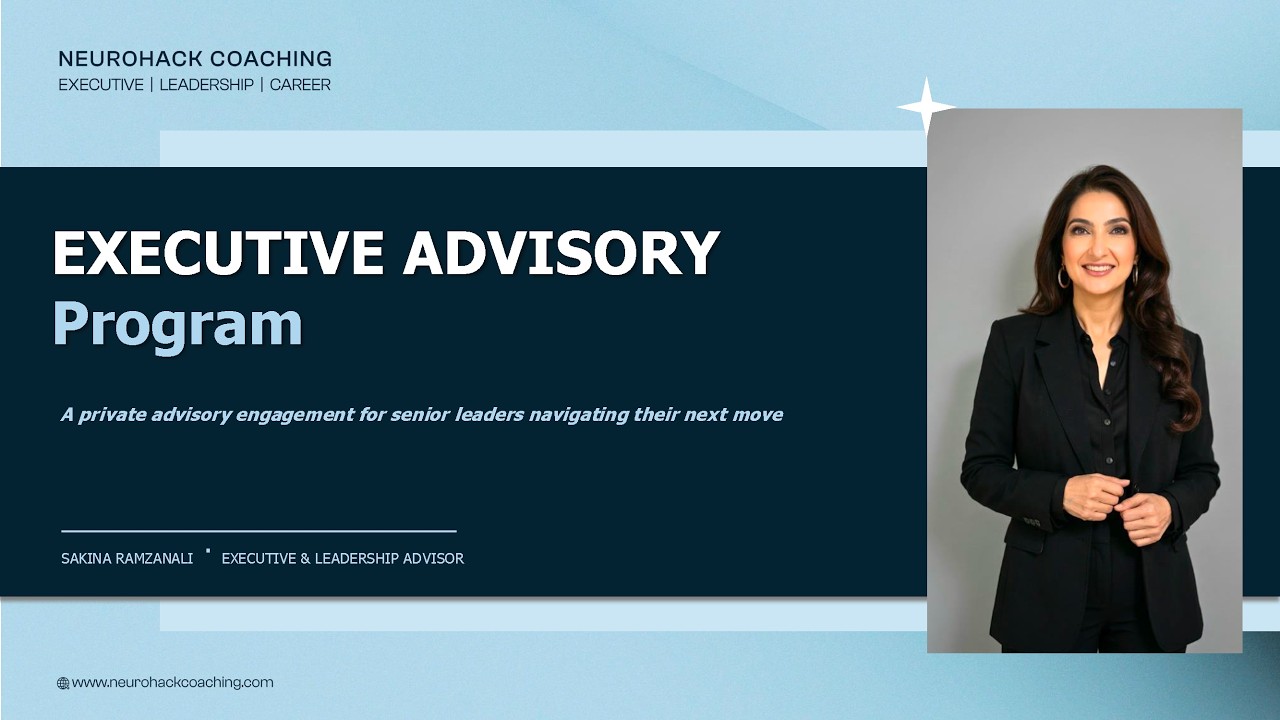 NEUROHACK COACHING
EXECUTIVE | LEADERSHIP | CAREER

EXECUTIVE ADVISORY
Program

A private advisory engagement for senior leaders navigating their next move

SAKINA RAMZANALI · EXECUTIVE & LEADERSHIP ADVISOR

www.neurohackcoaching.com